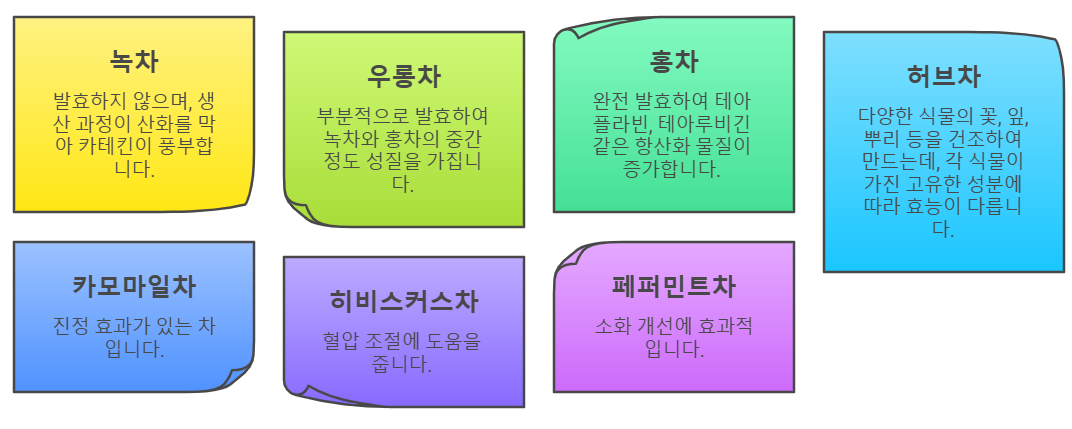 녹차

발효하지 않으며, 생산 과정이 산화를 막아 카테킨이 풍부합니다.

우롱차

부분적으로 발효하여 녹차와 홍차의 중간 정도 성질을 가집니다.

홍차

완전 발효하여 테아플라빈, 테아루비긴 같은 항산화 물질이 증가합니다.

허브차

다양한 식물의 꽃, 잎, 뿌리 등을 건조하여 만드는데, 각 식물이 가진 고유한 성분에 따라 효능이 다릅니다.

카모마일차

진정 효과가 있는 차입니다.

히비스커스차

혈압 조절에 도움을 줍니다.

페퍼민트차

소화 개선에 효과적입니다.